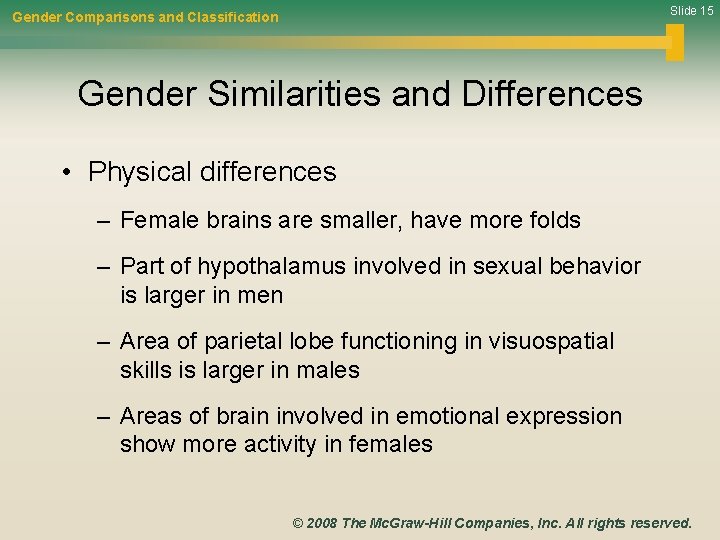 Gender Comparisons and Classification

Slide 15

Gender Similarities and Differences

• Physical differences

– Female brains are smaller, have more folds

– Part of hypothalamus involved in sexual behavior is larger in men

– Area of parietal lobe functioning in visuospatial skills is larger in males

– Areas of brain involved in emotional expression show more activity in females

© 2008 The McGraw-Hill Companies, Inc. All rights reserved.